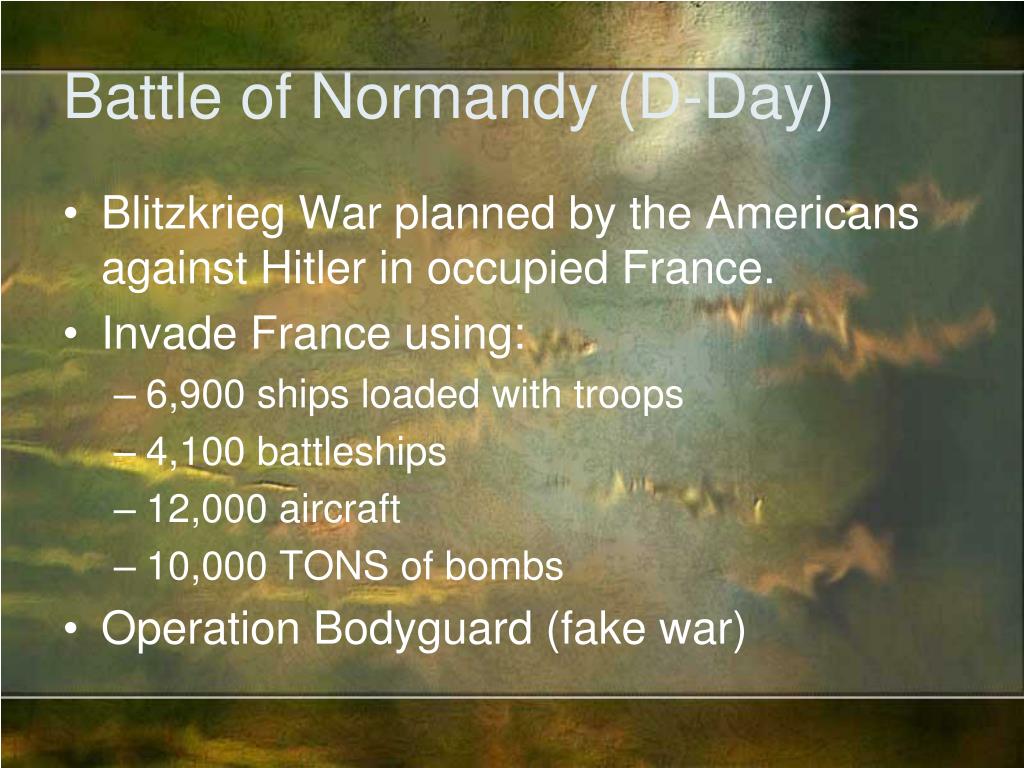 Battle of Normandy (D-Day)

• Blitzkrieg War planned by the Americans against Hitler in occupied France.
• Invade France using:
– 6,900 ships loaded with troops
– 4,100 battleships
– 12,000 aircraft
– 10,000 TONS of bombs
• Operation Bodyguard (fake war)